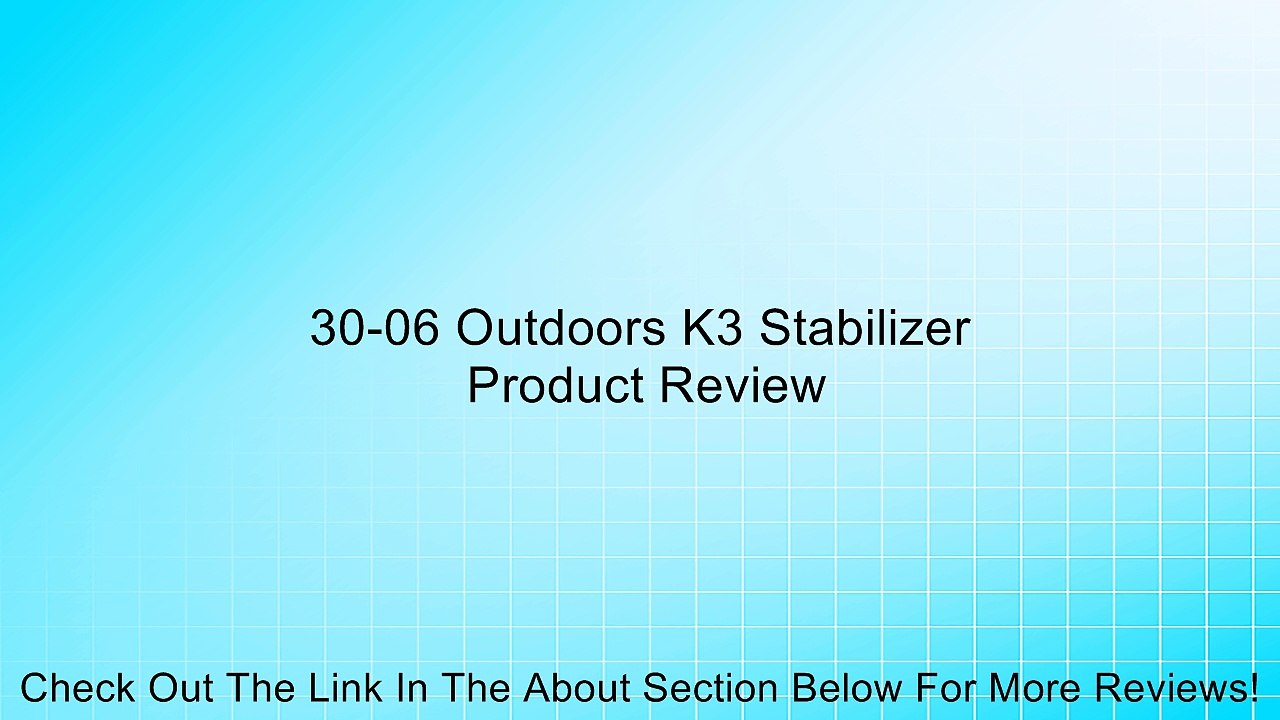 30-06 Outdoors K3 Stabilizer
Product Review

Check Out The Link In The About Section Below For More Reviews!